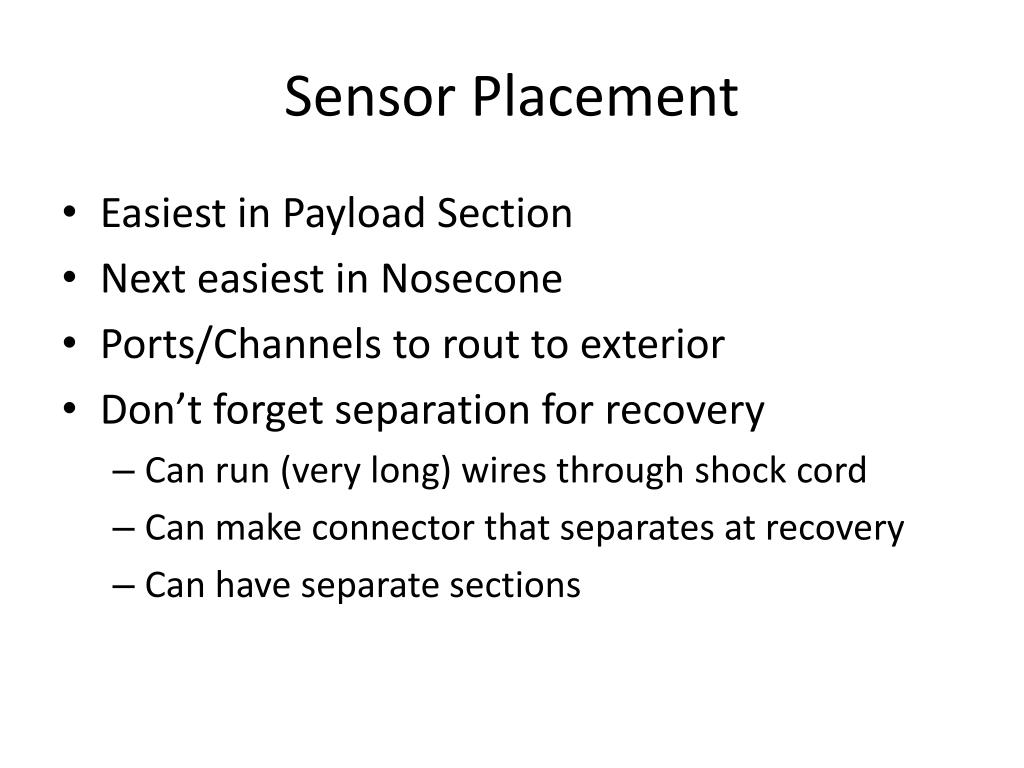 Sensor Placement

• Easiest in Payload Section
• Next easiest in Nosecone
• Ports/Channels to rout to exterior
• Don’t forget separation for recovery
– Can run (very long) wires through shock cord
– Can make connector that separates at recovery
– Can have separate sections